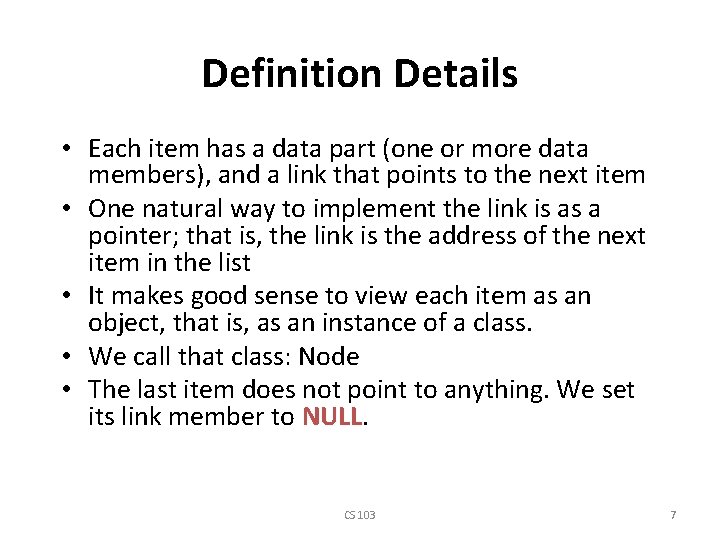 Definition Details

• Each item has a data part (one or more data members), and a link that points to the next item
• One natural way to implement the link is as a pointer; that is, the link is the address of the next item in the list
• It makes good sense to view each item as an object, that is, as an instance of a class.
• We call that class: Node
• The last item does not point to anything. We set its link member to NULL.

CS 103

7